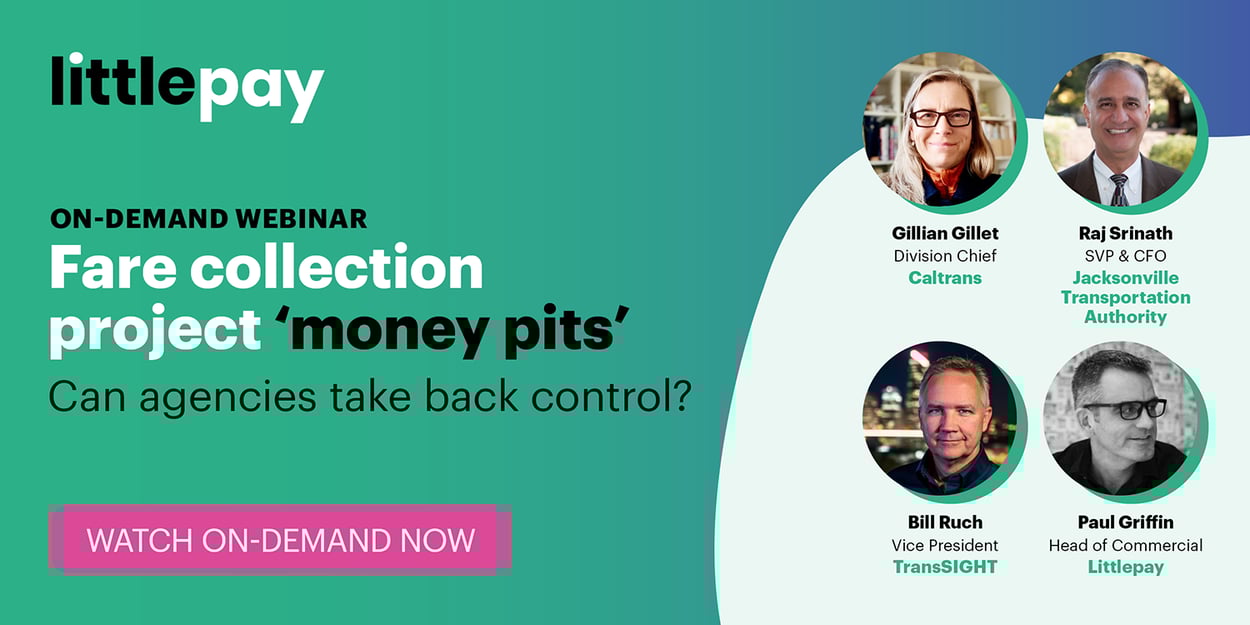 littlepay

ON-DEMAND WEBINAR
Fare collection project ‘money pits’
Can agencies take back control?

WATCH ON-DEMAND NOW

Gillian Gillet
Division Chief
Caltrans

Raj Srinath
SVP & CFO
Jacksonville Transportation Authority

Bill Ruch
Vice President
TransSIGHT

Paul Griffin
Head of Commercial
Littlepay